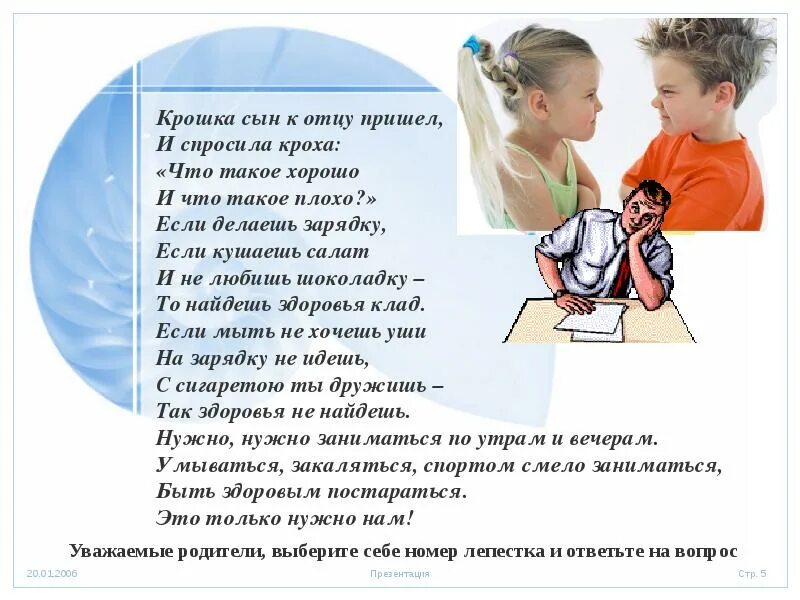 Крошка сын к отцу пришел,
И спросила кроха:
«Что такое хорошо
И что такое плохо?»
Если делаешь зарядку,
Если кушаешь салат
И не любишь шоколадку –
То найдешь здоровья клад.
Если мыть не хочешь уши
На зарядку не идешь,
С сигаретою ты дружишь –
Так здоровья не найдешь.
Нужно, нужно заниматься по утрам и вечерам.
Умываться, закаляться, спортом смело заниматься,
Быть здоровым постараться.
Это только нужно нам!

Уважаемые родители, выберите себе номер лепестка и ответьте на вопрос

20.01.2006

Презентація

Стр. 5